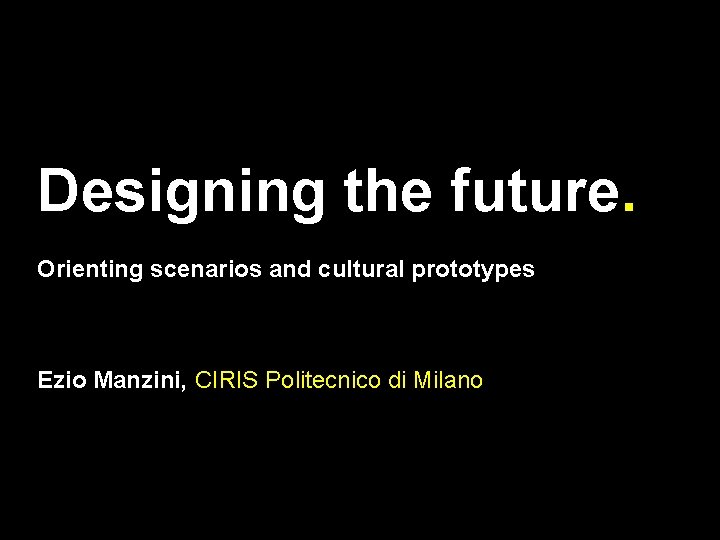 Designing the future.

Orienting scenarios and cultural prototypes

Ezio Manzini, CIRIS Politecnico di Milano